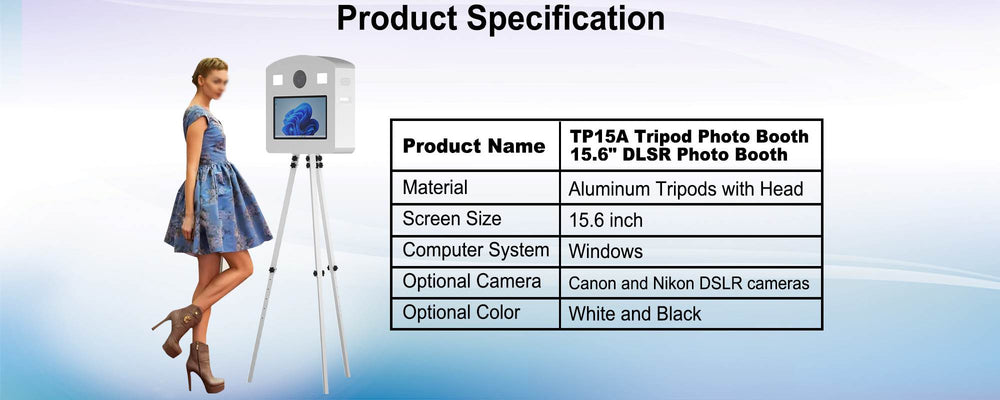 Product Specification

| Product Name | TP15A Tripod Photo Booth 15.6" DLSR Photo Booth |
|---|---|
| Material | Aluminum Tripods with Head |
| Screen Size | 15.6 inch |
| Computer System | Windows |
| Optional Camera | Canon and Nikon DSLR cameras |
| Optional Color | White and Black |